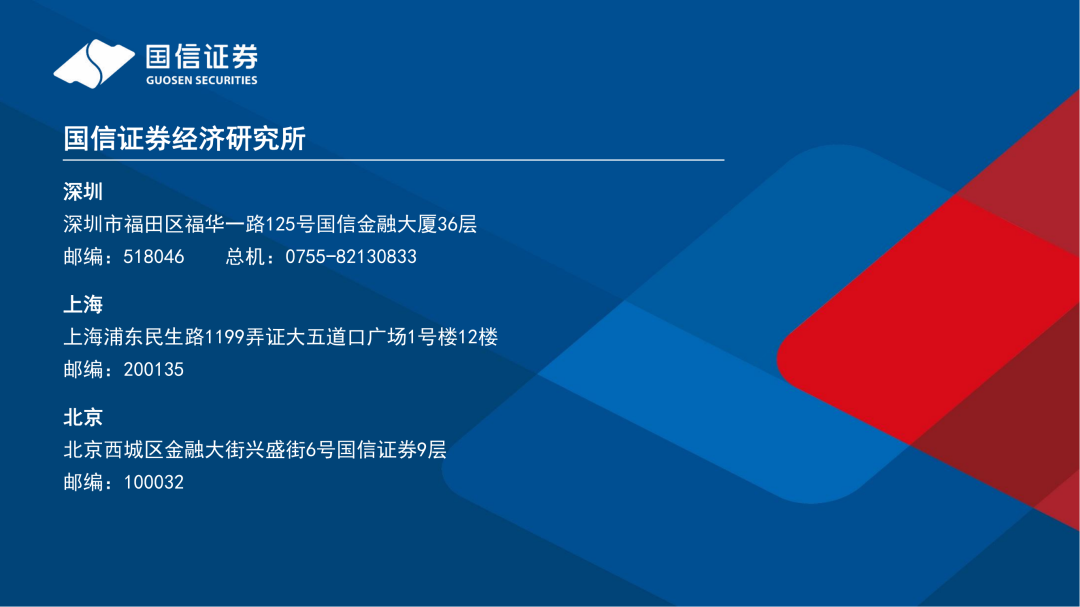 国信证券
GUOSEN SECURITIES

国信证券经济研究所

深圳
深圳市福田区福华一路125号国信金融大厦36层
邮编：518046　　总机：0755-82130833

上海
上海浦东民生路1199弄证大五道口广场1号楼12楼
邮编：200135

北京
北京西城区金融大街兴盛街6号国信证券9层
邮编：100032